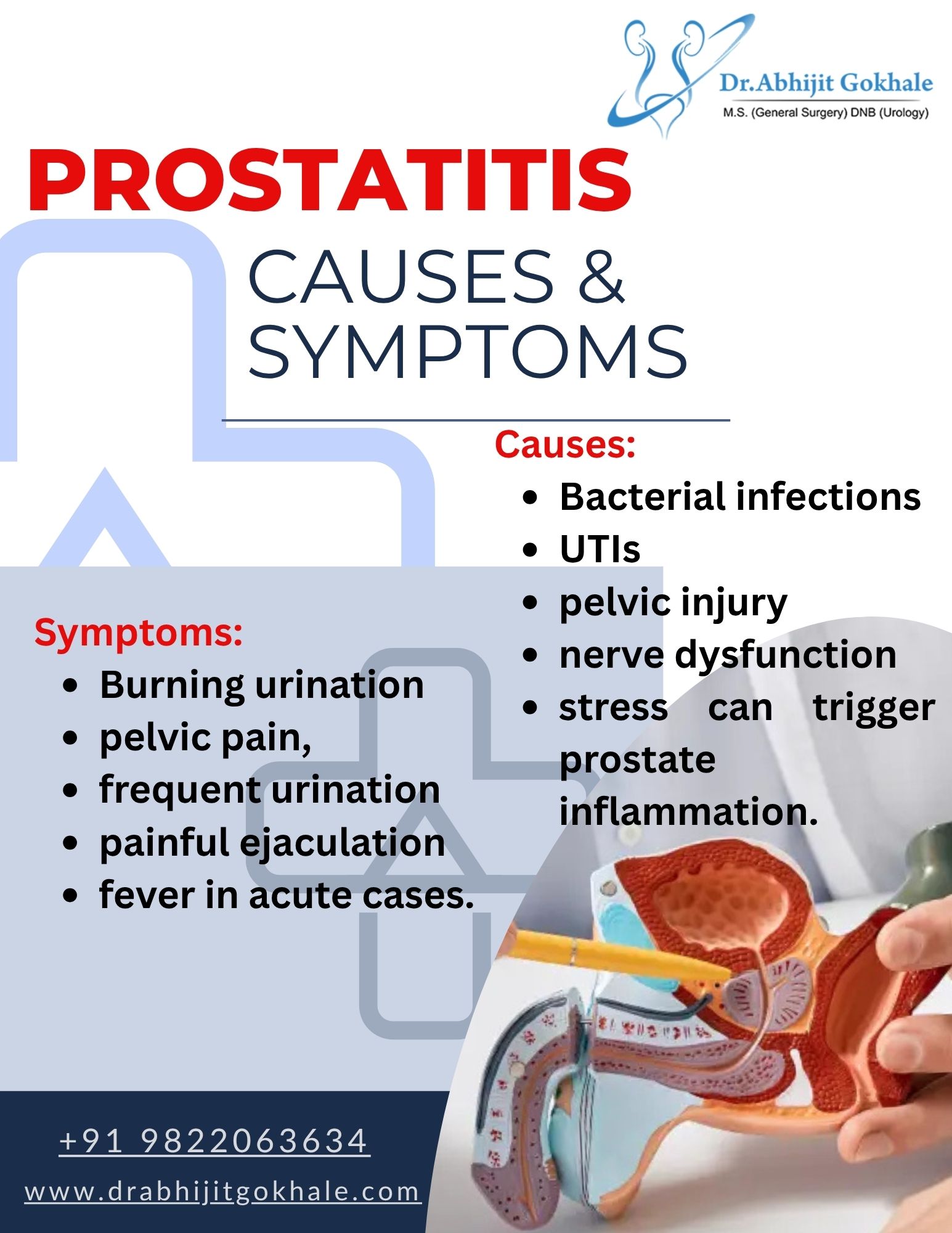 Dr.Abhijit Gokhale
M.S. (General Surgery) DNB (Urology)

PROSTATITIS

CAUSES & SYMPTOMS

Causes:
- Bacterial infections
- UTIs
- pelvic injury
- nerve dysfunction
- stress can trigger prostate inflammation.

Symptoms:
- Burning urination
- pelvic pain,
- frequent urination
- painful ejaculation
- fever in acute cases.

+91 9822063634

www.drabhijitgokhale.com